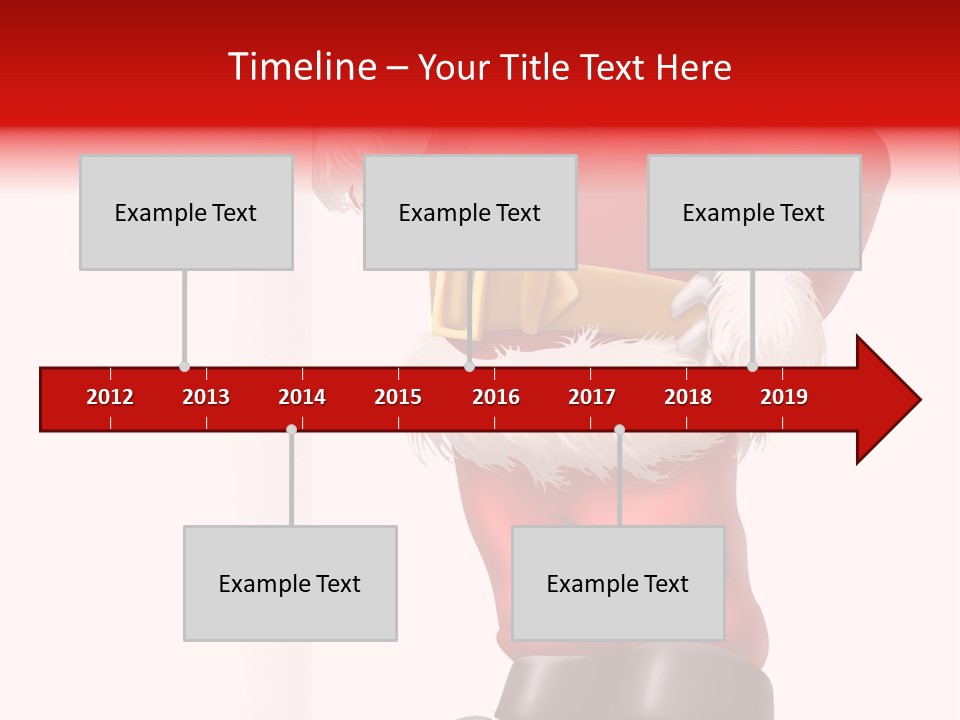 Timeline – Your Title Text Here

Example Text

Example Text

Example Text

2012 2013 2014 2015 2016 2017 2018 2019

Example Text

Example Text